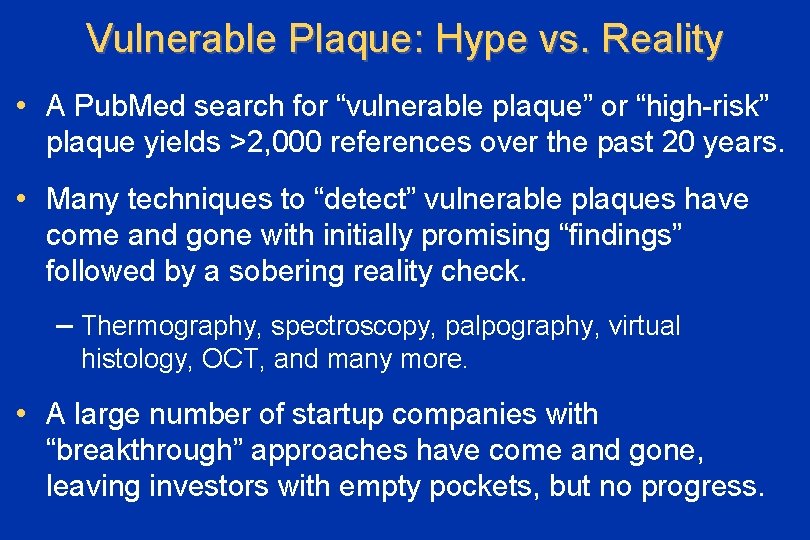 Vulnerable Plaque: Hype vs. Reality

• A PubMed search for “vulnerable plaque” or “high-risk” plaque yields >2,000 references over the past 20 years.

• Many techniques to “detect” vulnerable plaques have come and gone with initially promising “findings” followed by a sobering reality check.

– Thermography, spectroscopy, palpography, virtual histology, OCT, and many more.

• A large number of startup companies with “breakthrough” approaches have come and gone, leaving investors with empty pockets, but no progress.